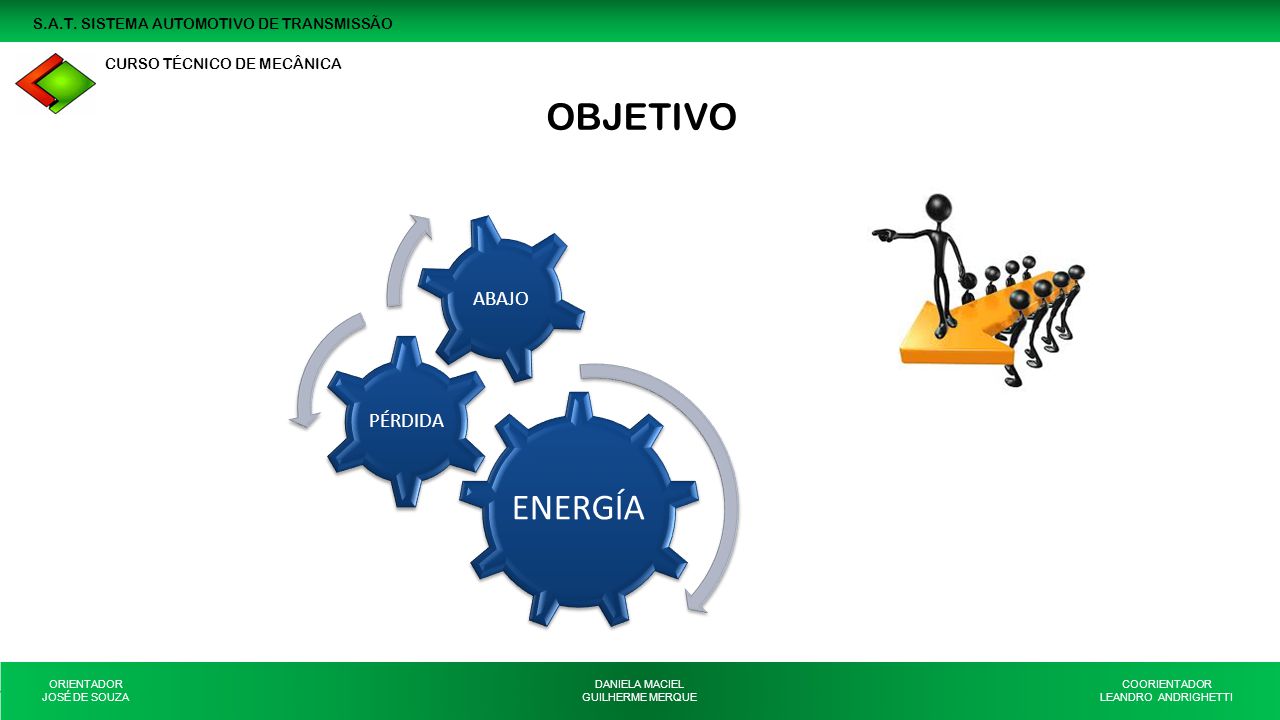 S.A.T. SISTEMA AUTOMOTIVO DE TRANSMISSÃO

CURSO TÉCNICO DE MECÂNICA

OBJETIVO

ABAJO

PÉRDIDA

ENERGÍA

ORIENTADOR
JOSÉ DE SOUZA

DANIELA MACIEL
GUILHERME MERQUE

COORIENTADOR
LEANDRO ANDRIGHETTI